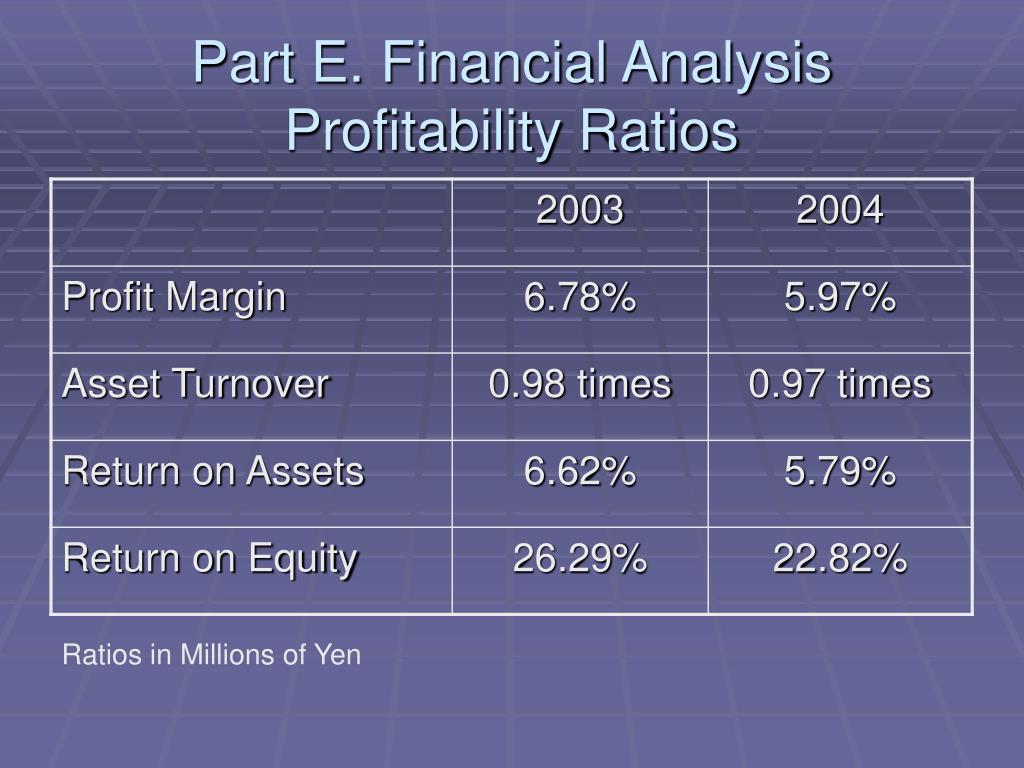 Part E. Financial Analysis
Profitability Ratios

| | 2003 | 2004 |
|---|---|---|
| Profit Margin | 6.78% | 5.97% |
| Asset Turnover | 0.98 times | 0.97 times |
| Return on Assets | 6.62% | 5.79% |
| Return on Equity | 26.29% | 22.82% |

Ratios in Millions of Yen